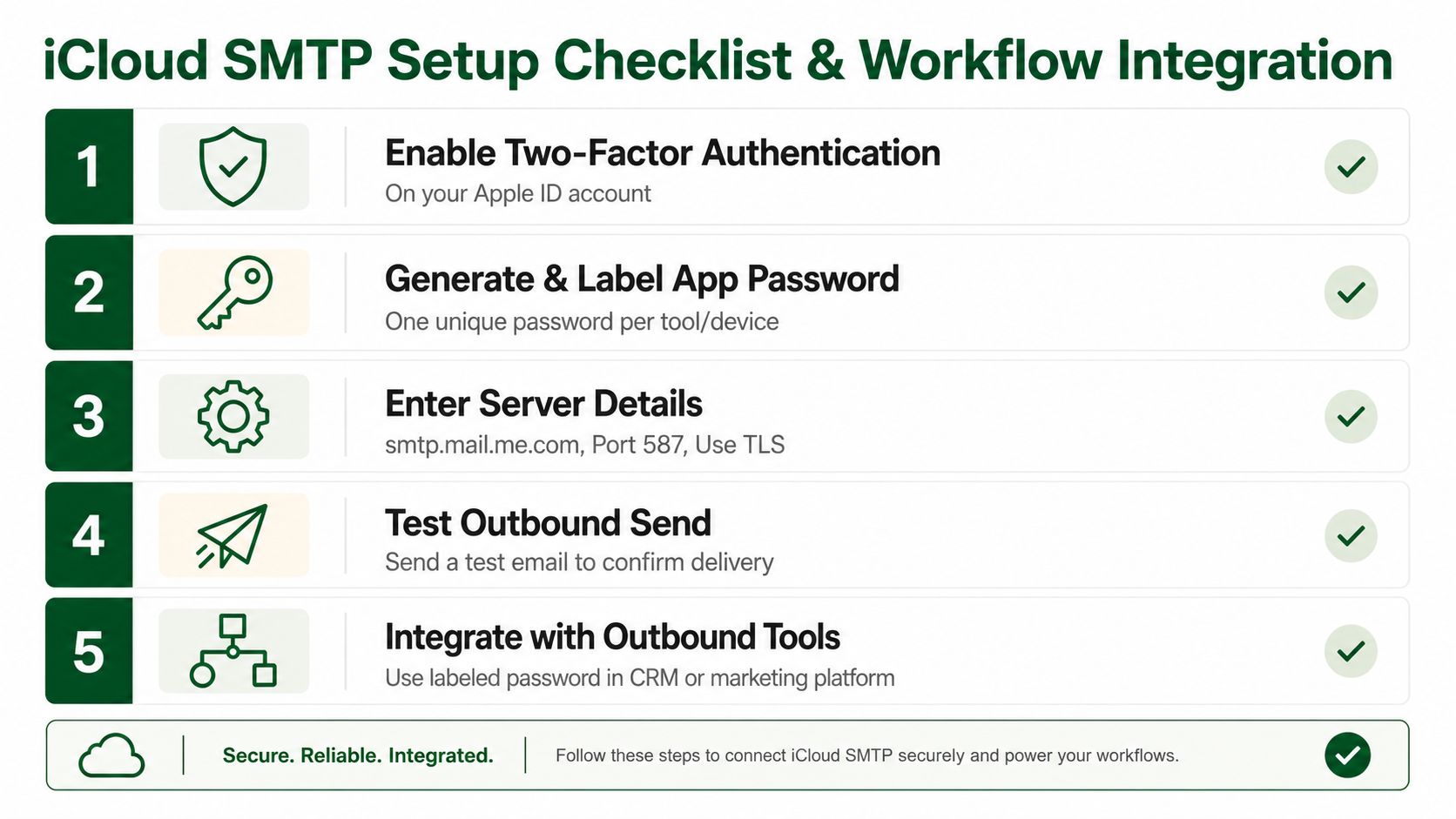 iCloud SMTP Setup Checklist & Workflow Integration

1

Enable Two-Factor Authentication

On your Apple ID account

2

Generate & Label App Password

One unique password per tool/device

3

Enter Server Details

smtp.mail.me.com, Port 587, Use TLS

4

Test Outbound Send

Send a test email to confirm delivery

5

Integrate with Outbound Tools

Use labeled password in CRM or marketing platform

Secure. Reliable. Integrated.

Follow these steps to connect iCloud SMTP securely and power your workflows.